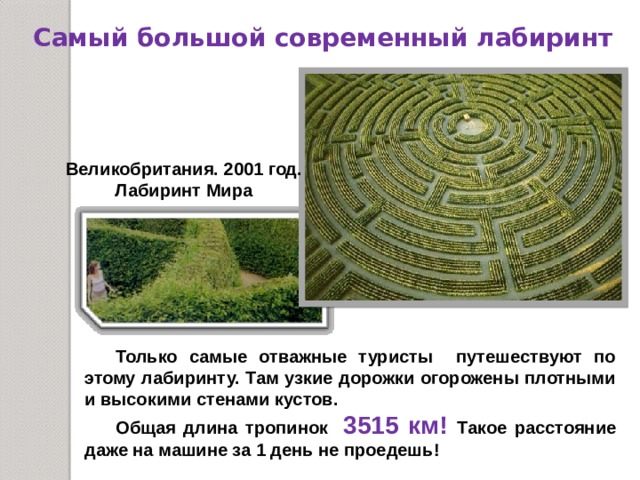 Самый большой современный лабиринт

Великобритания. 2001 год.
Лабиринт Мира

Только самые отважные туристы путешествуют по этому лабиринту. Там узкие дорожки огорожены плотными и высокими стенами кустов.

Общая длина тропинок 3515 км! Такое расстояние даже на машине за 1 день не проедешь!